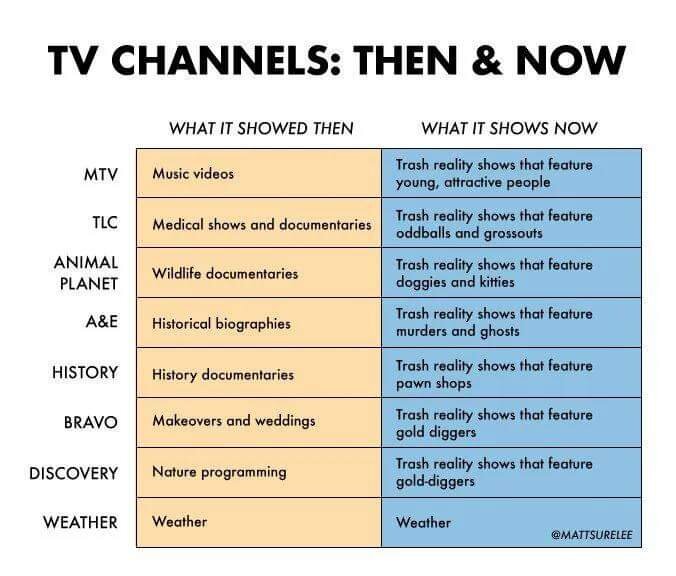 TV CHANNELS: THEN & NOW

| | WHAT IT SHOWED THEN | WHAT IT SHOWS NOW |
|---|---|---|
| MTV | Music videos | Trash reality shows that feature young, attractive people |
| TLC | Medical shows and documentaries | Trash reality shows that feature oddballs and grossouts |
| ANIMAL PLANET | Wildlife documentaries | Trash reality shows that feature doggies and kitties |
| A&E | Historical biographies | Trash reality shows that feature murders and ghosts |
| HISTORY | History documentaries | Trash reality shows that feature pawn shops |
| BRAVO | Makeovers and weddings | Trash reality shows that feature gold diggers |
| DISCOVERY | Nature programming | Trash reality shows that feature gold-diggers |
| WEATHER | Weather | Weather |

@MATTSURELEE